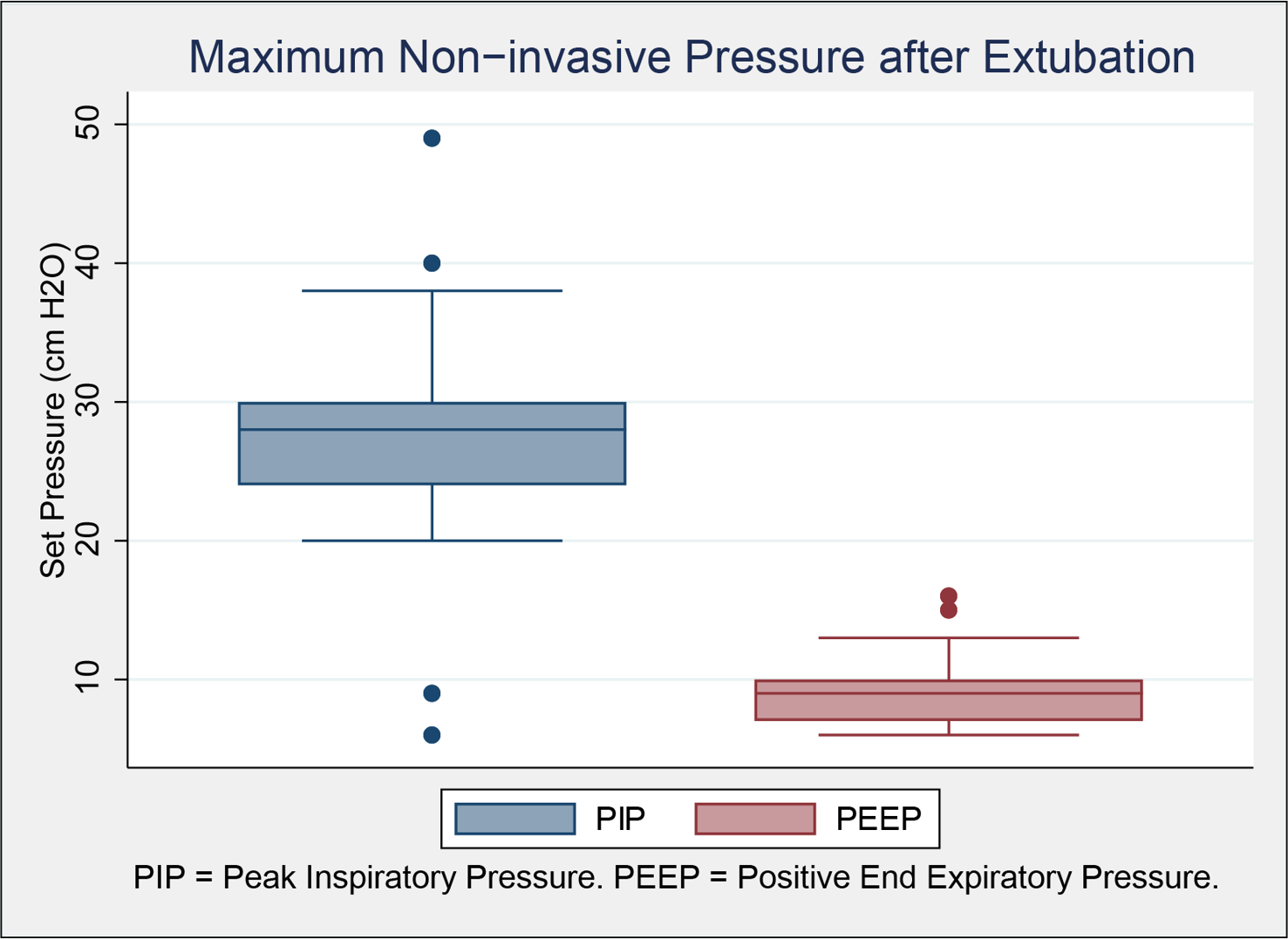 Maximum Non−invasive Pressure after Extubation

Set Pressure (cm H2O)

50
40
30
20
10

PIP
PEEP

PIP = Peak Inspiratory Pressure. PEEP = Positive End Expiratory Pressure.